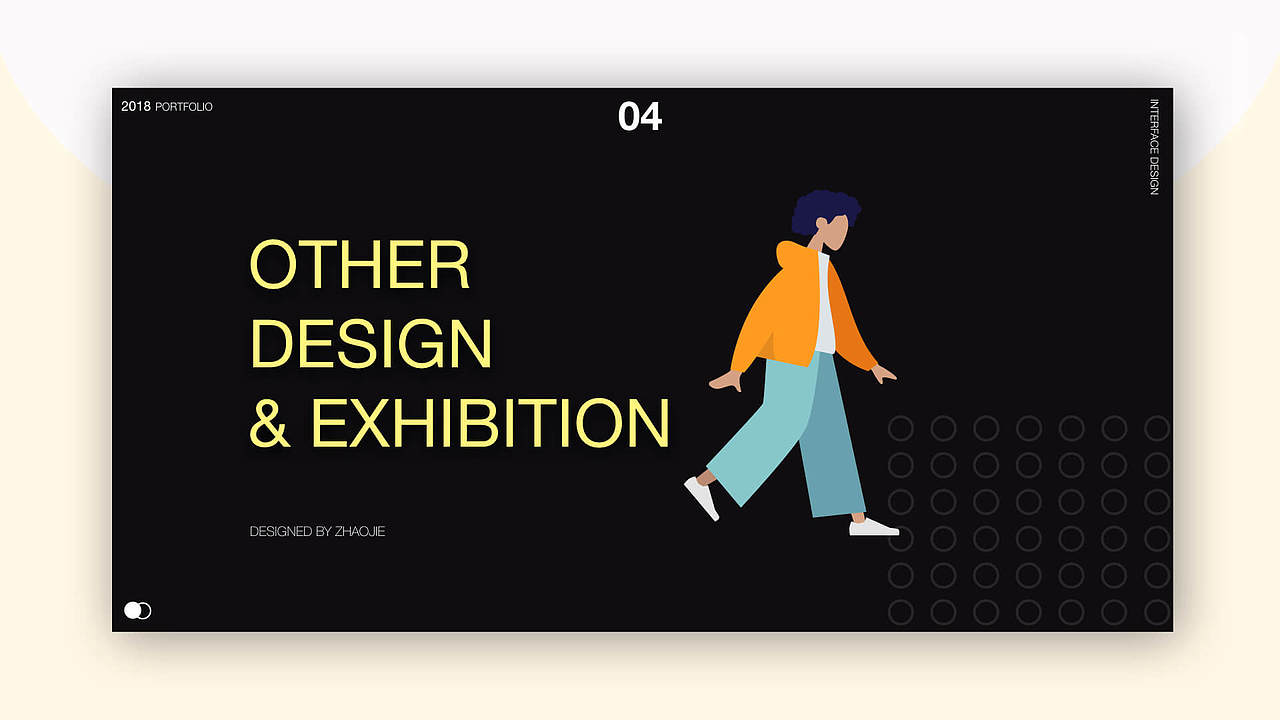 2018 PORTFOLIO

04

INTERFACE DESIGN

OTHER
DESIGN
& EXHIBITION

DESIGNED BY ZHAOJIE